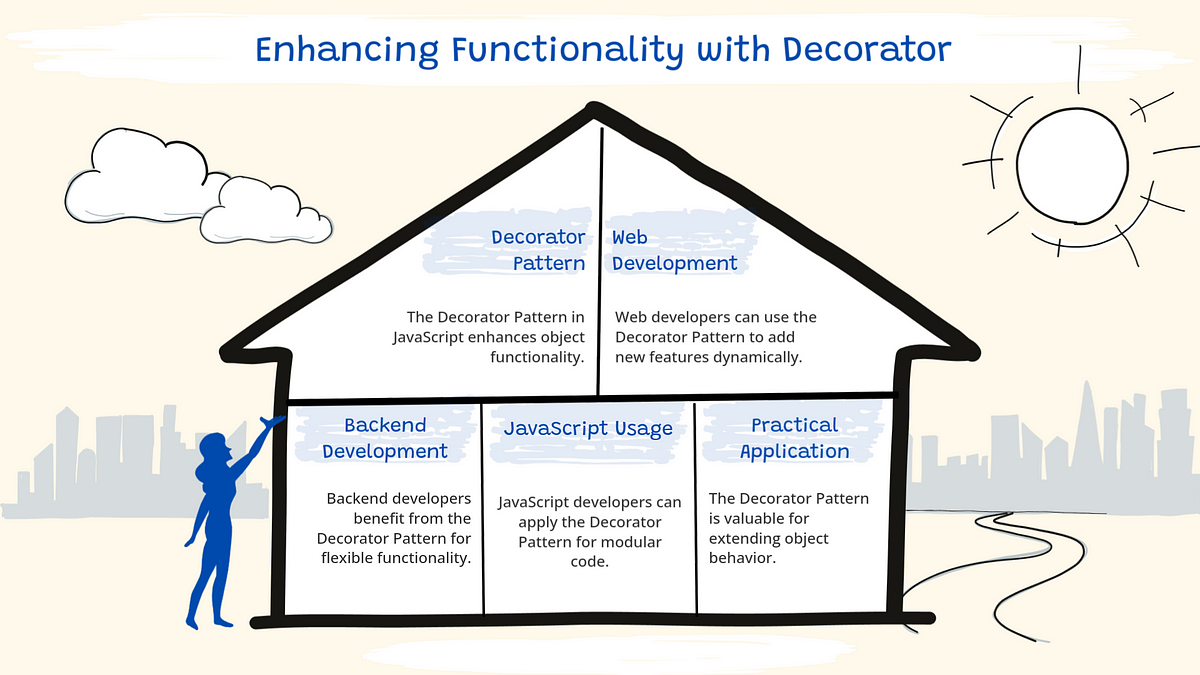 Enhancing Functionality with Decorator

Decorator Pattern

The Decorator Pattern in JavaScript enhances object functionality.

Web Development

Web developers can use the Decorator Pattern to add new features dynamically.

Backend Development

Backend developers benefit from the Decorator Pattern for flexible functionality.

JavaScript Usage

JavaScript developers can apply the Decorator Pattern for modular code.

Practical Application

The Decorator Pattern is valuable for extending object behavior.